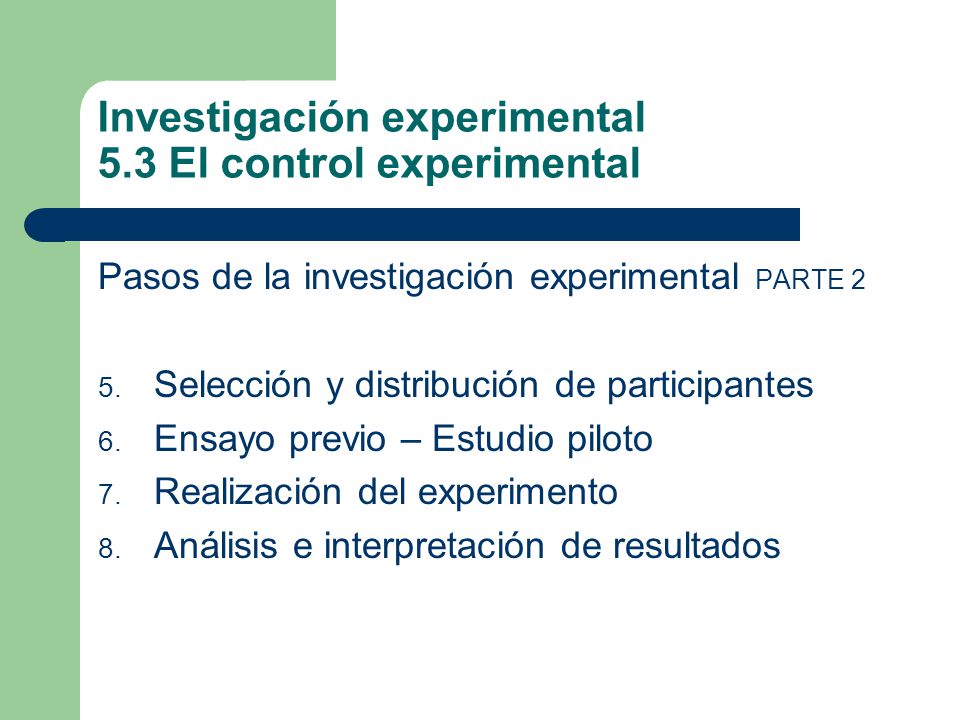 Investigación experimental
5.3 El control experimental

Pasos de la investigación experimental PARTE 2

5. Selección y distribución de participantes
6. Ensayo previo – Estudio piloto
7. Realización del experimento
8. Análisis e interpretación de resultados